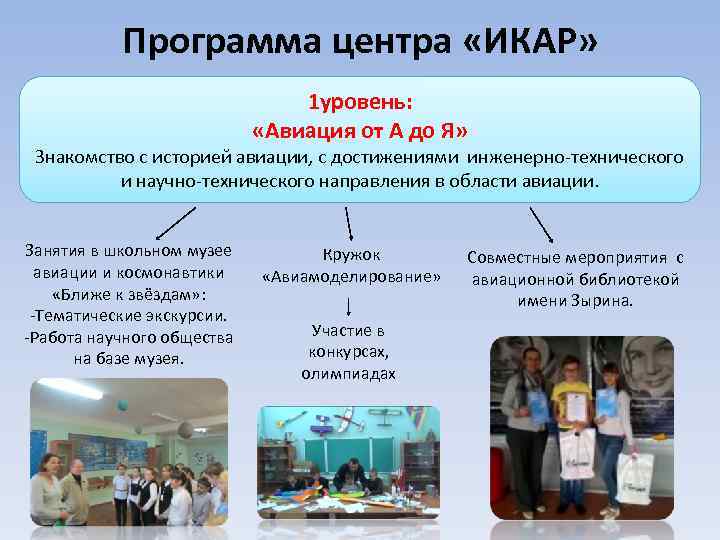 Программа центра «ИКАР»

1уровень:
«Авиация от А до Я»
Знакомство с историей авиации, с достижениями инженерно-технического и научно-технического направления в области авиации.

Занятия в школьном музее авиации и космонавтики «Ближе к звёздам»:
-Тематические экскурсии.
-Работа научного общества на базе музея.

Кружок «Авиамоделирование»

Участие в конкурсах, олимпиадах

Совместные мероприятия с авиационной библиотекой имени Зырина.